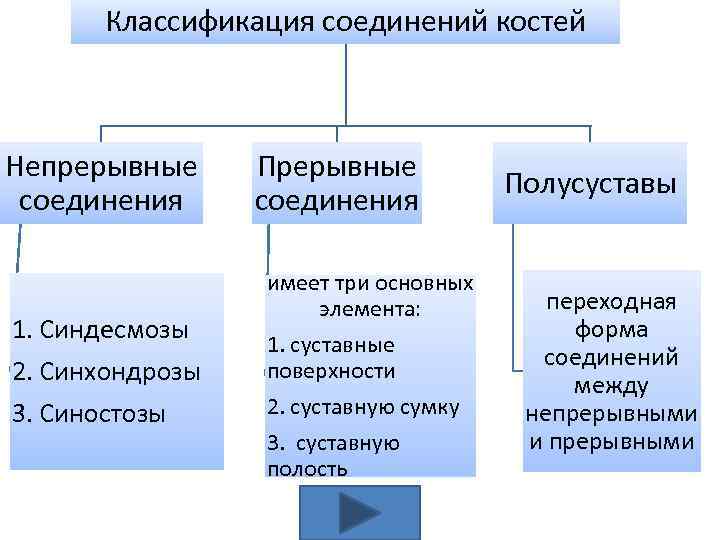 Классификация соединений костей

Непрерывные соединения

Прерывные соединения

Полусуставы

1. Синдесмозы
2. Синхондрозы
3. Синостозы

имеет три основных элемента:
1. суставные поверхности
2. суставную сумку
3. суставную полость

переходная форма соединений между непрерывными и прерывными